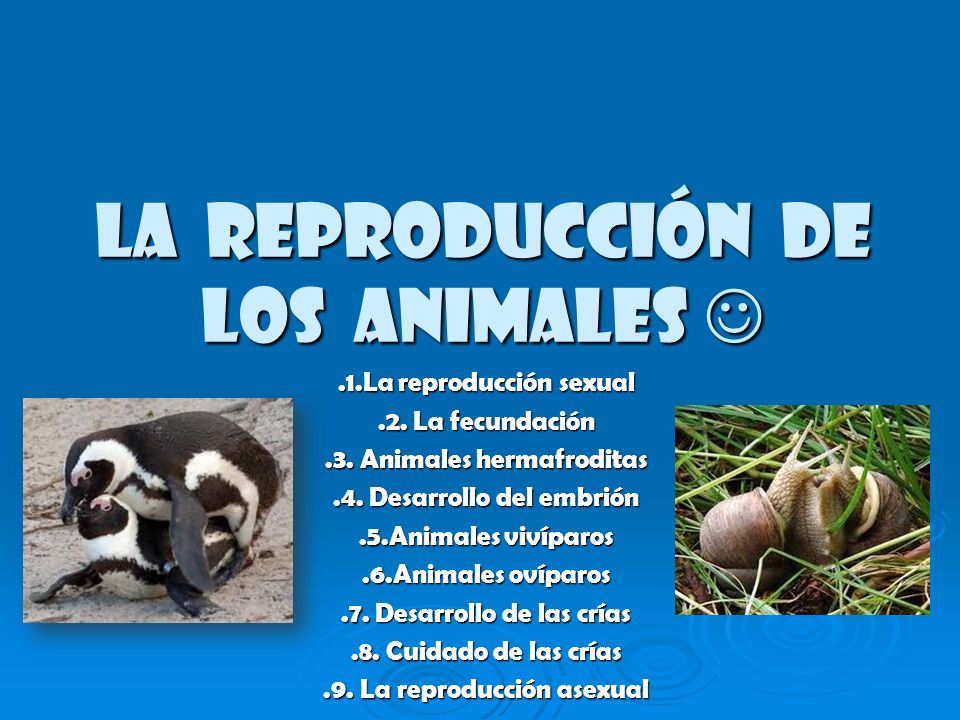 LA REPRODUCCIÓN DE LOS ANIMALES ☺

.1.La reproducción sexual
.2. La fecundación
.3. Animales hermafroditas
.4. Desarrollo del embrión
.5.Animales vivíparos
.6.Animales ovíparos
.7. Desarrollo de las crías
.8. Cuidado de las crías
.9. La reproducción asexual